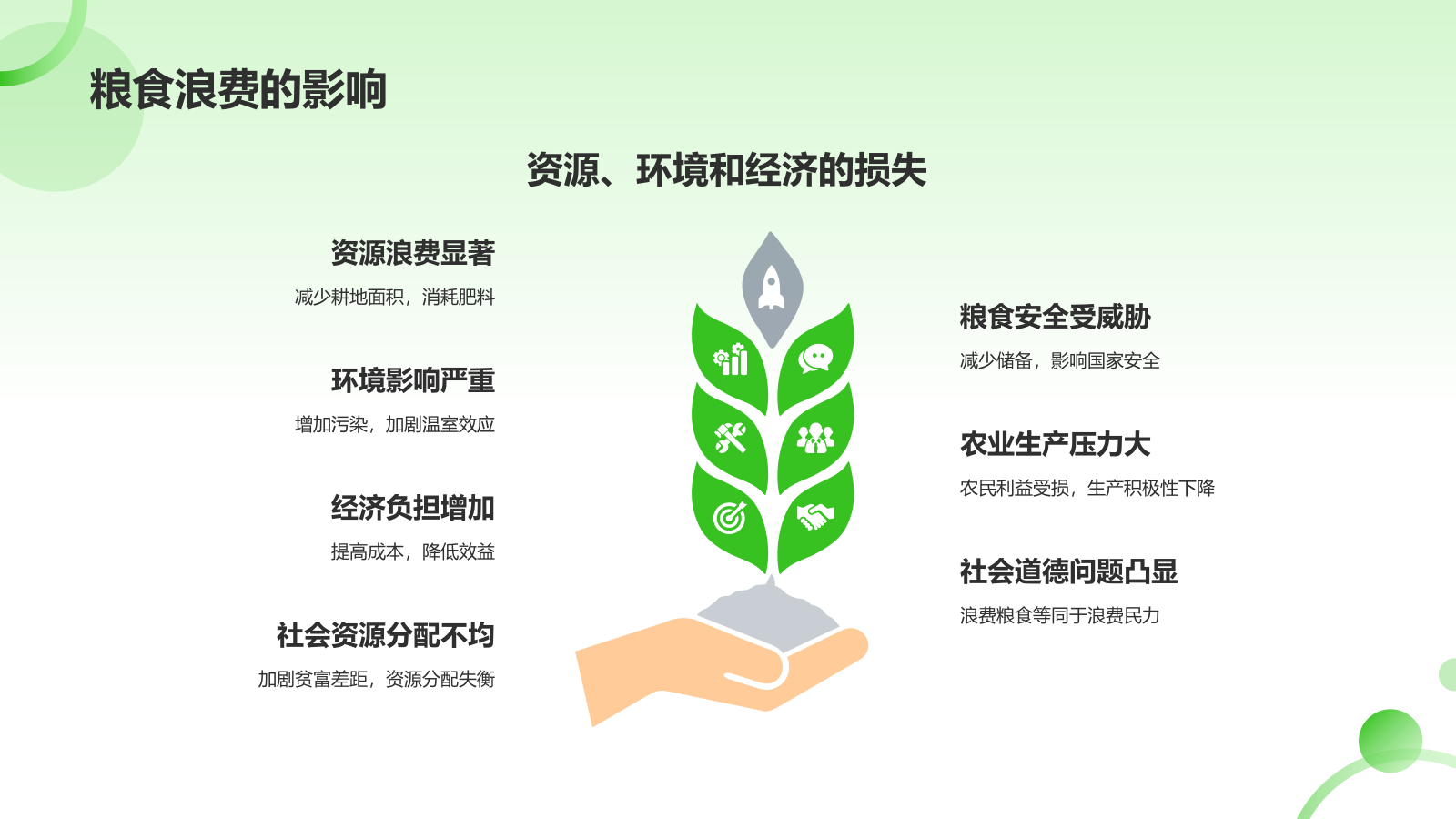 粮食浪费的影响

资源、环境和经济的损失

资源浪费显著

减少耕地面积，消耗肥料

环境影响严重

增加污染，加剧温室效应

经济负担增加

提高成本，降低效益

社会资源分配不均

加剧贫富差距，资源分配失衡

粮食安全受威胁

减少储备，影响国家安全

农业生产压力大

农民利益受损，生产积极性下降

社会道德问题凸显

浪费粮食等同于浪费民力